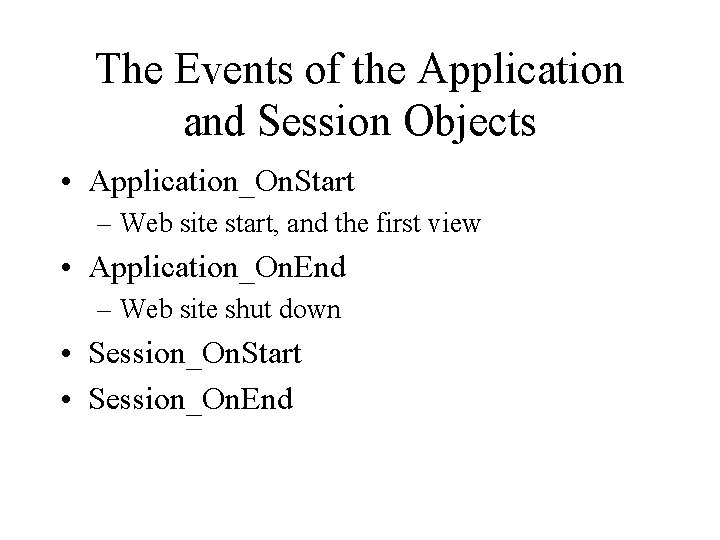 The Events of the Application and Session Objects

• Application_OnStart
  – Web site start, and the first view
• Application_OnEnd
  – Web site shut down
• Session_OnStart
• Session_OnEnd